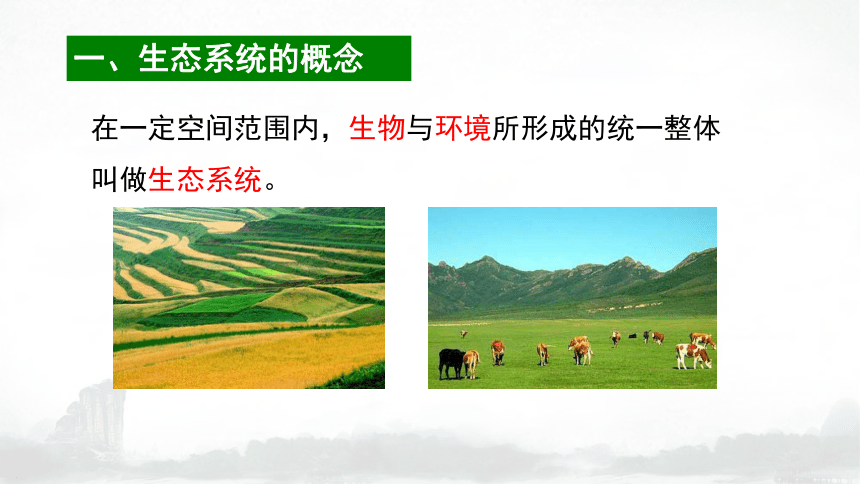 一、生态系统的概念

在一定空间范围内，生物与环境所形成的统一整体叫做生态系统。